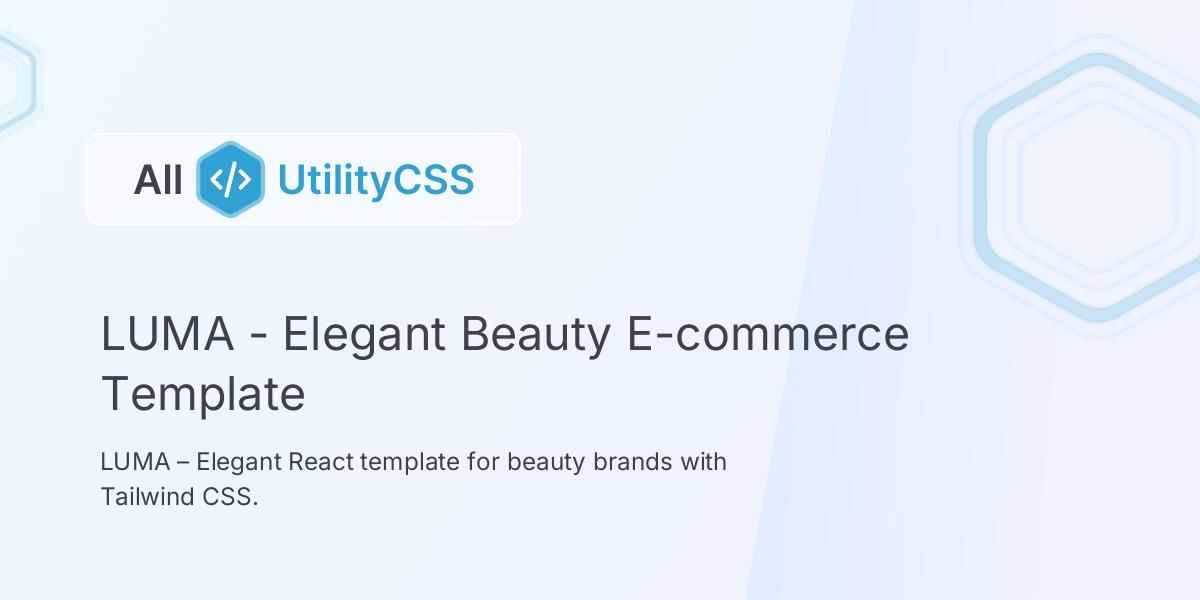 All </> UtilityCSS

LUMA - Elegant Beauty E-commerce Template

LUMA – Elegant React template for beauty brands with Tailwind CSS.